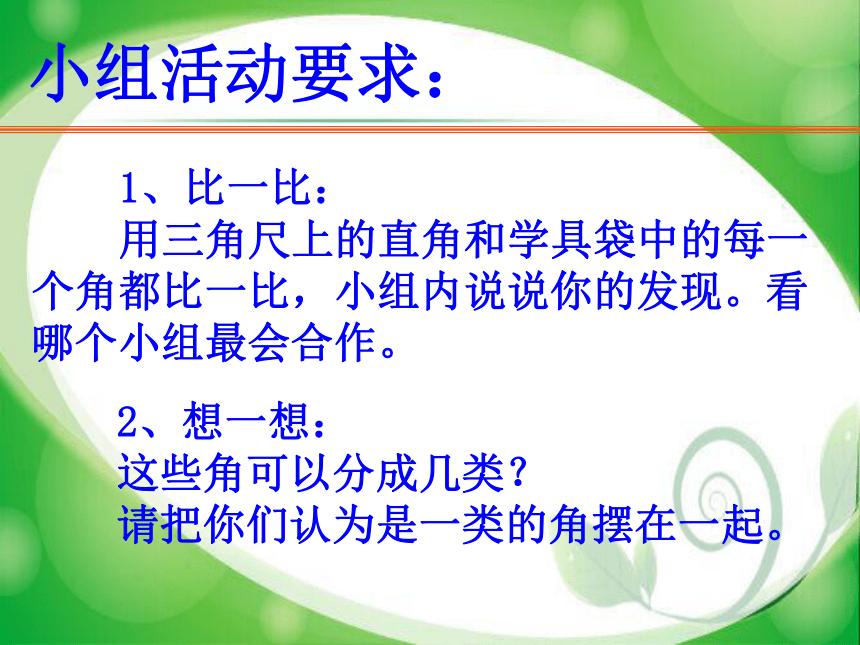 小组活动要求：

1、比一比：

用三角尺上的直角和学具袋中的每一个角都比一比，小组内说说你的发现。看哪个小组最会合作。

2、想一想：

这些角可以分成几类？

请把你们认为是一类的角摆在一起。